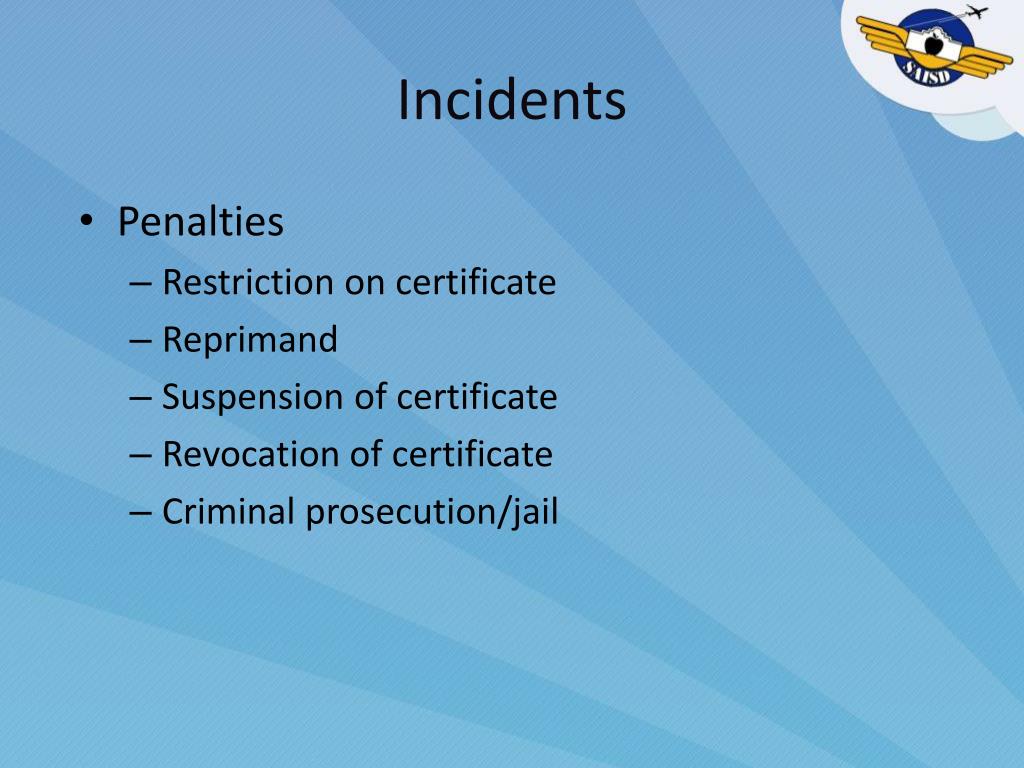 SAISD

Incidents

• Penalties
– Restriction on certificate
– Reprimand
– Suspension of certificate
– Revocation of certificate
– Criminal prosecution/jail